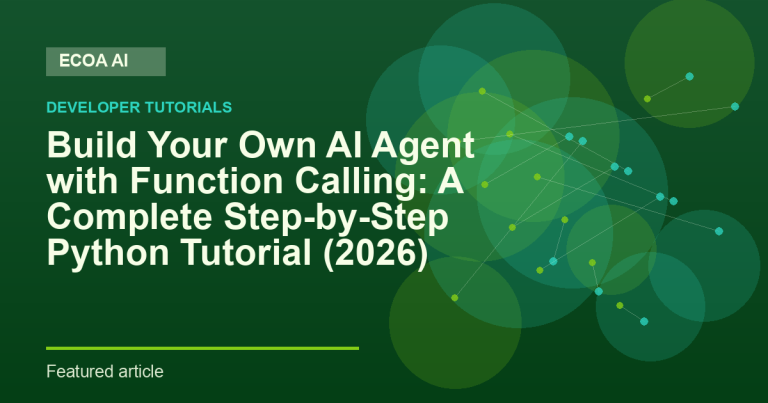 ECOA AI

DEVELOPER TUTORIALS

Build Your Own AI Agent with Function Calling: A Complete Step-by-Step Python Tutorial (2026)

Featured article